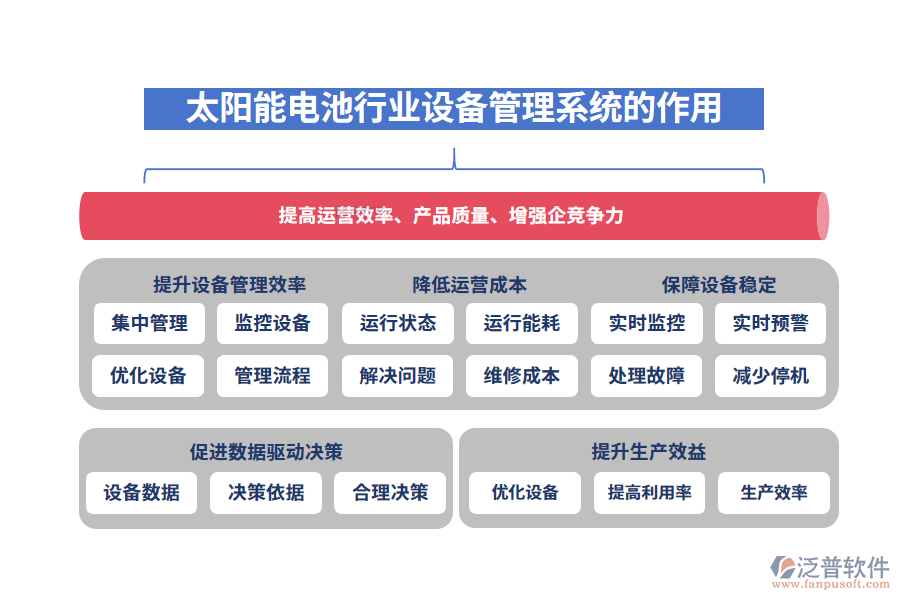 太阳能电池行业设备管理系统的作用

提高运营效率、产品质量、增强企竞争力

提升设备管理效率

集中管理

监控设备

优化设备

管理流程

降低运营成本

运行状态

运行能耗

解决问题

维修成本

保障设备稳定

实时监控

实时预警

处理故障

减少停机

促进数据驱动决策

设备数据

决策依据

合理决策

提升生产效益

优化设备

提高利用率

生产效率

泛普软件
www.fanpusoft.com